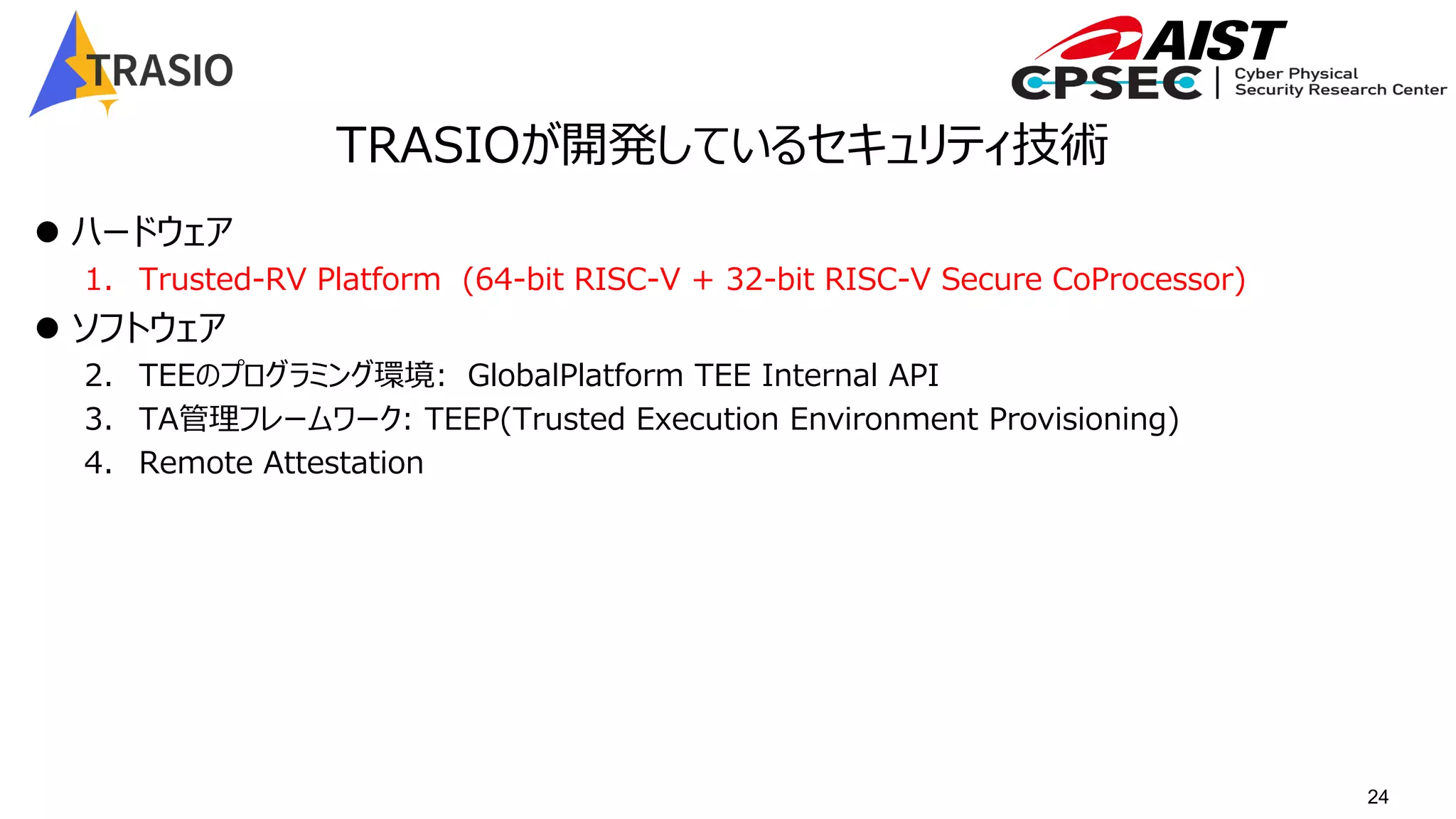 TRASIO

AIST
CPSEC | Cyber Physical Security Research Center

TRASIOが開発しているセキュリティ技術

● ハードウェア
1. Trusted-RV Platform （64-bit RISC-V + 32-bit RISC-V Secure CoProcessor)
● ソフトウェア
2. TEEのプログラミング環境： GlobalPlatform TEE Internal API
3. TA管理フレームワーク: TEEP(Trusted Execution Environment Provisioning)
4. Remote Attestation

24